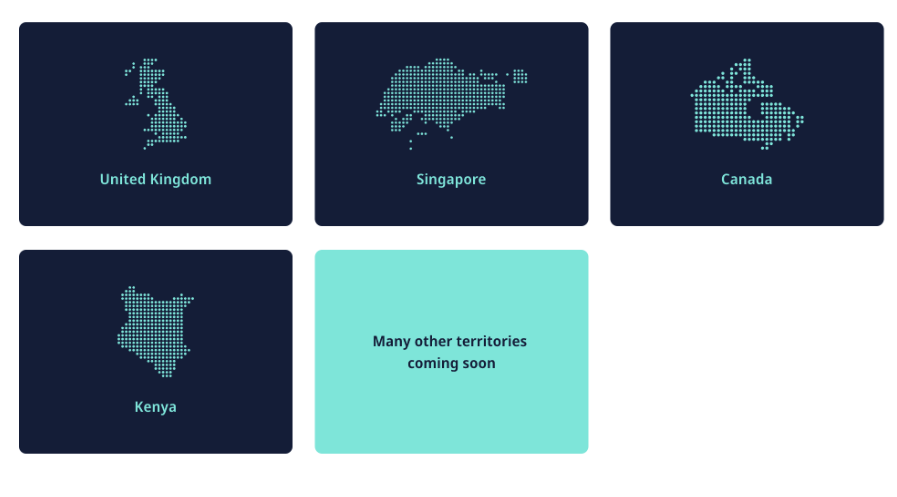 United Kingdom

Singapore

Canada

Kenya

Many other territories coming soon